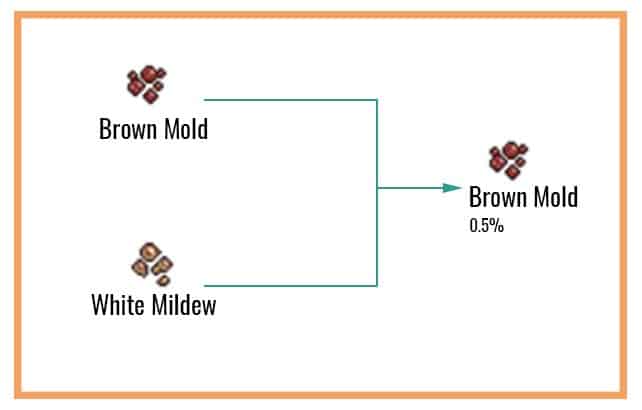 Brown Mold

White Mildew

Brown Mold
0.5%